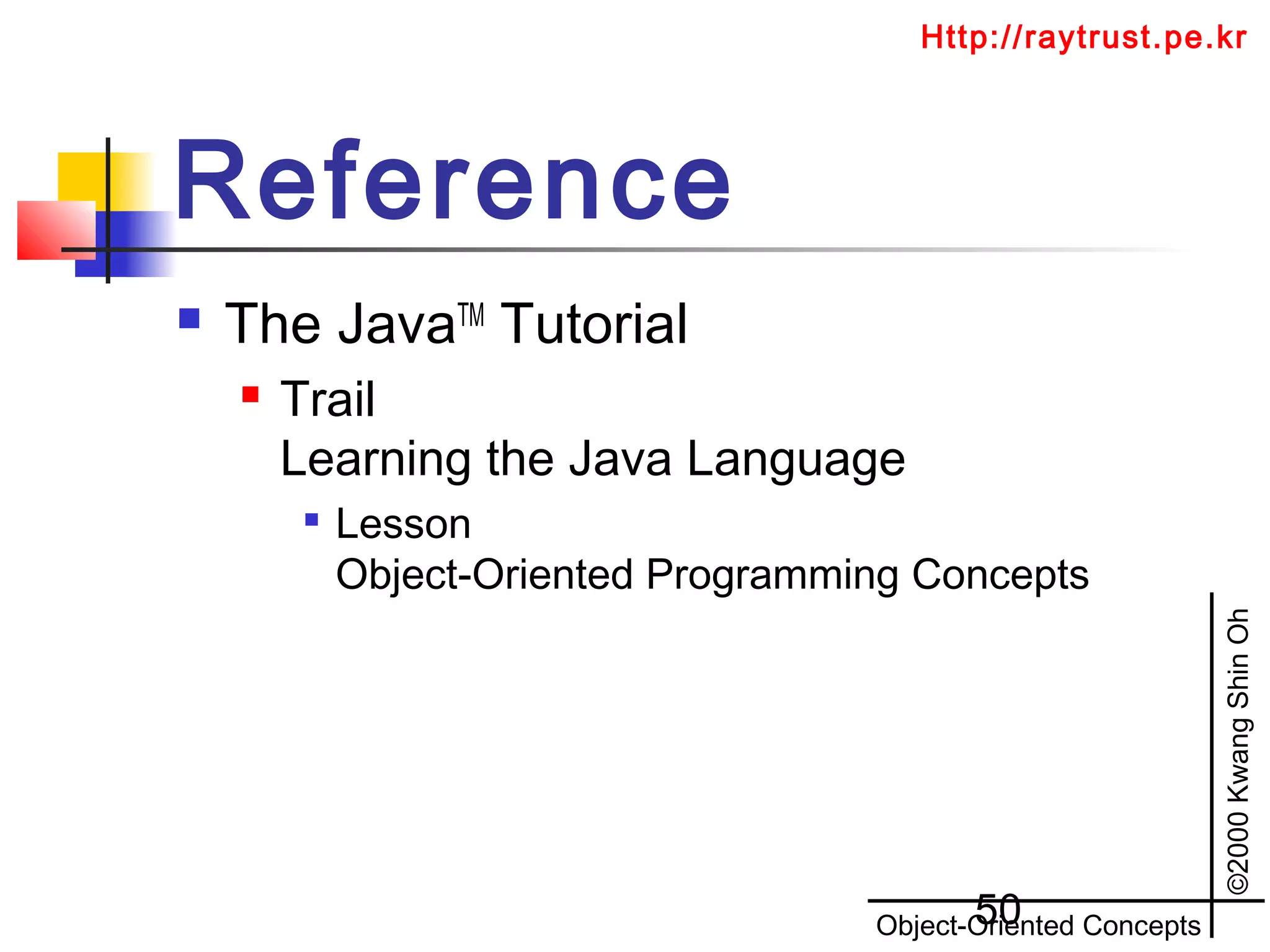 Http://raytrust.pe.kr

Reference

The Java™ Tutorial

Trail
Learning the Java Language

Lesson
Object-Oriented Programming Concepts

©2000 Kwang Shin Oh

50

Object-Oriented Concepts